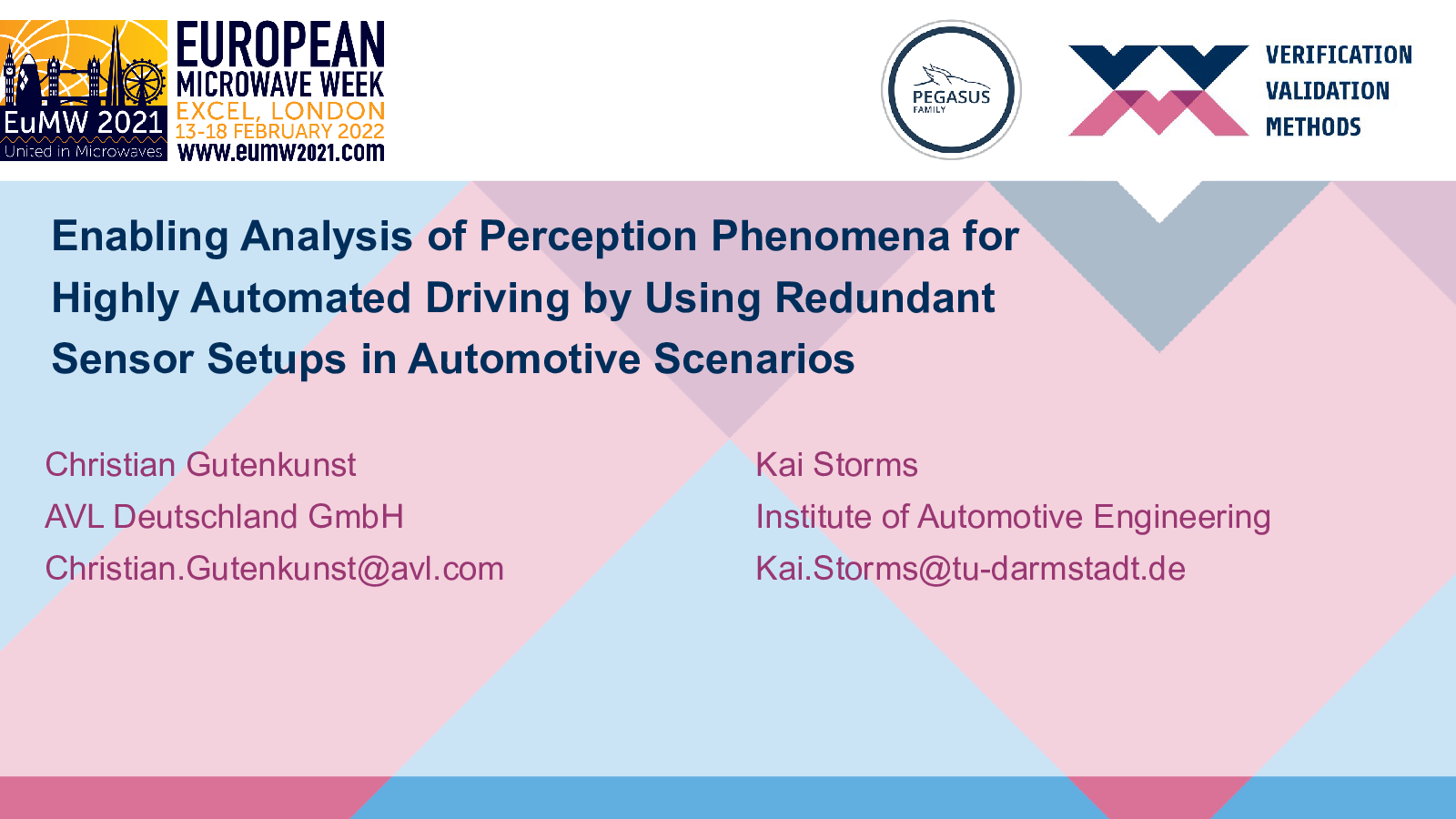 EuMW 2021
United in Microwaves

EUROPEAN MICROWAVE WEEK
EXCEL, LONDON
13-18 FEBRUARY 2022
www.eumw2021.com

PEGASUS
FAMILY

VERIFICATION
VALIDATION
METHODS

Enabling Analysis of Perception Phenomena for Highly Automated Driving by Using Redundant Sensor Setups in Automotive Scenarios

Christian Gutenkunst
AVL Deutschland GmbH
Christian.Gutenkunst@avl.com

Kai Storms
Institute of Automotive Engineering
Kai.Storms@tu-darmstadt.de